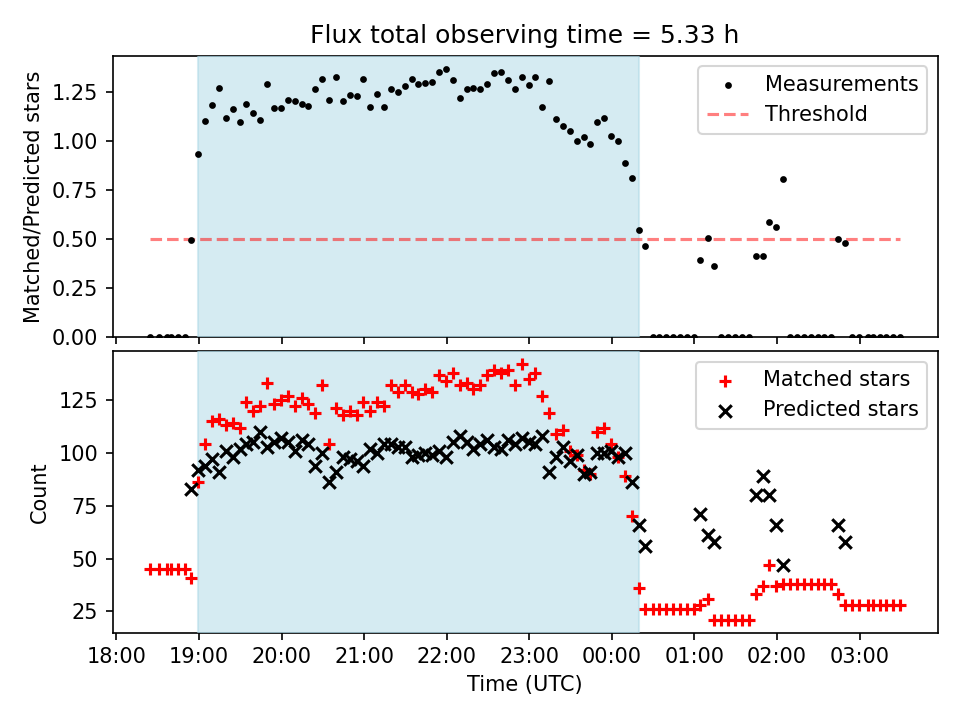 Flux total observing time = 5.33 h

Matched/Predicted stars

1.25
1.00
0.75
0.50
0.25
0.00

Measurements
Threshold

Count

125
100
75
50
25

Matched stars
Predicted stars

18:00 19:00 20:00 21:00 22:00 23:00 00:00 01:00 02:00 03:00

Time (UTC)